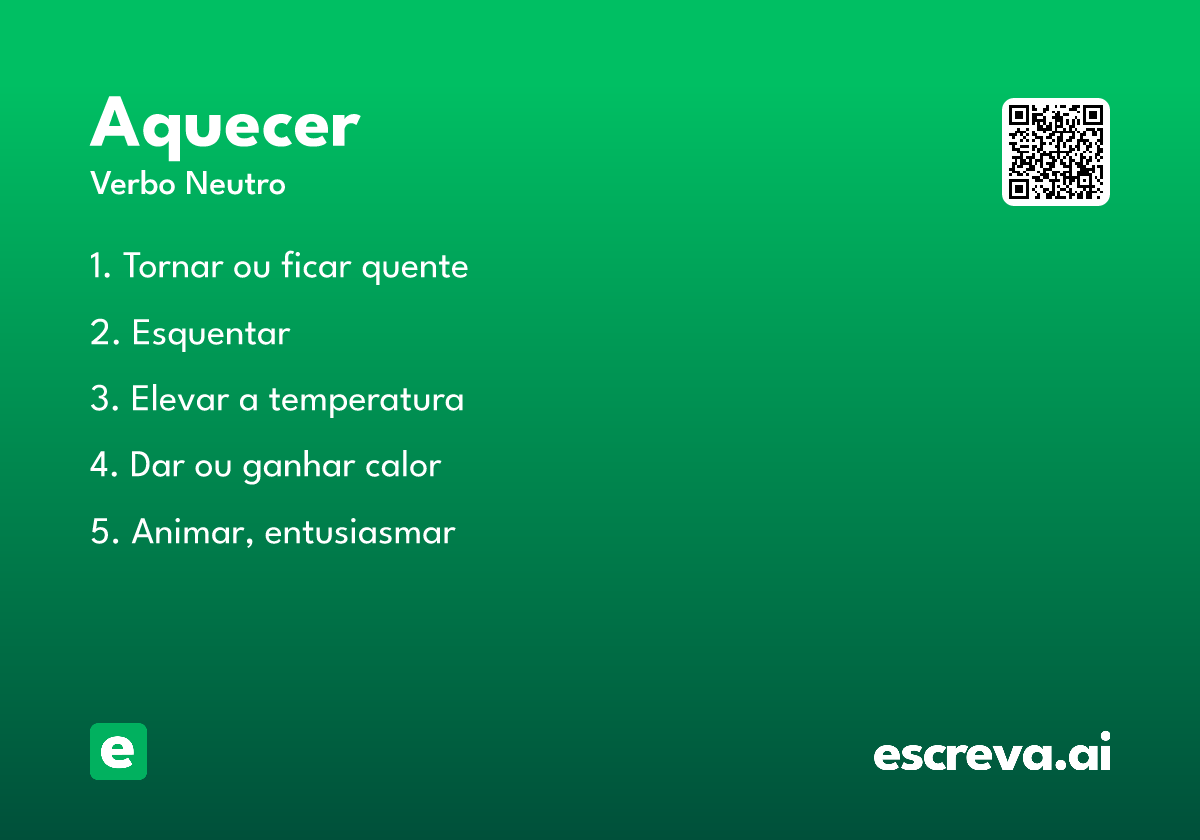 Aquecer
Verbo Neutro

1. Tornar ou ficar quente
2. Esquentar
3. Elevar a temperatura
4. Dar ou ganhar calor
5. Animar, entusiasmar

e

escreva.ai